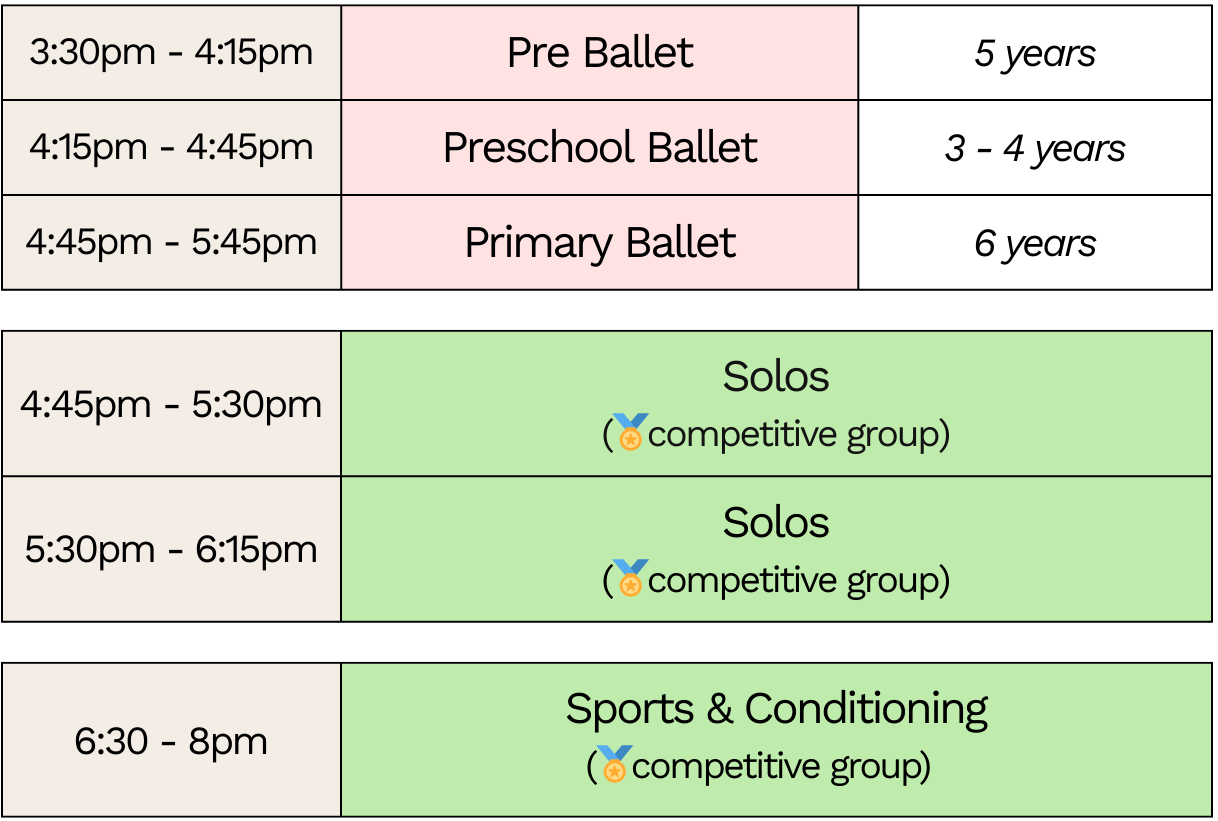 | 3:30pm - 4:15pm | Pre Ballet | 5 years |
|---|---|---|
| 4:15pm - 4:45pm | Preschool Ballet | 3 - 4 years |
| 4:45pm - 5:45pm | Primary Ballet | 6 years |

| 4:45pm - 5:30pm | Solos (🏅competitive group) |
|---|---|
| 5:30pm - 6:15pm | Solos (🏅competitive group) |

| 6:30 - 8pm | Sports & Conditioning (🏅competitive group) |
|---|---|